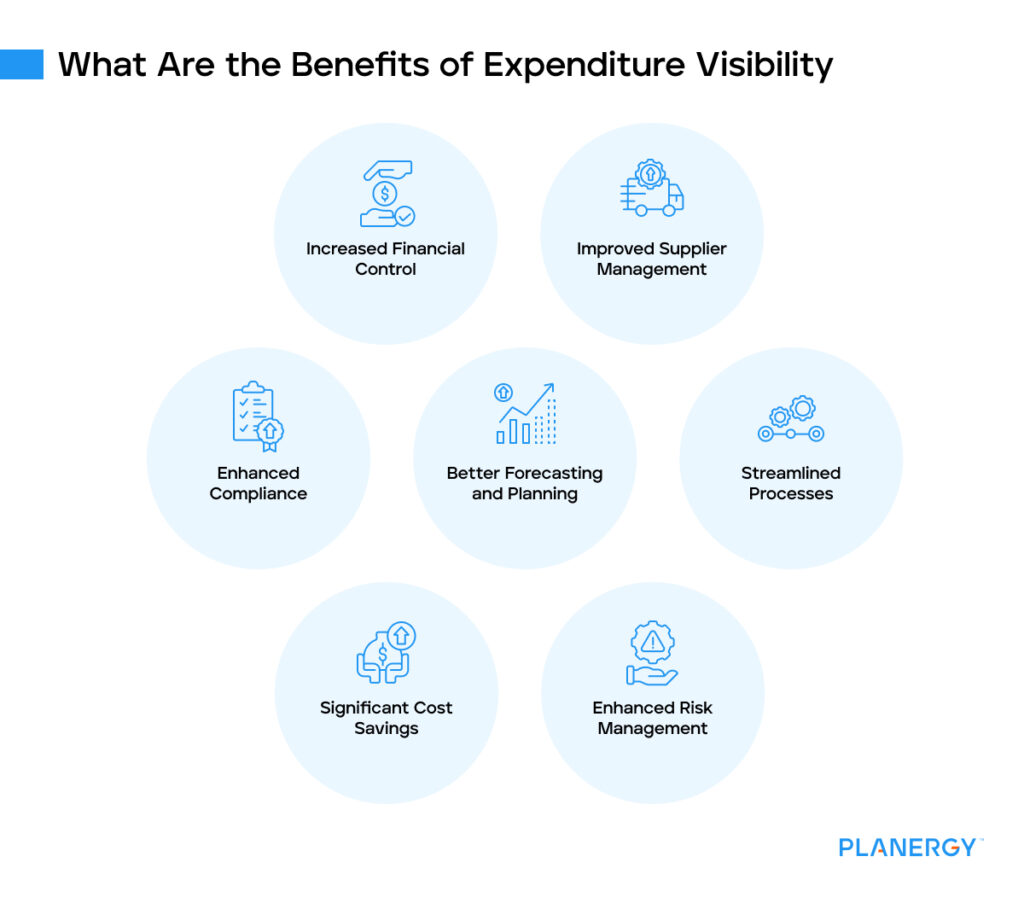 What Are the Benefits of Expenditure Visibility

Increased Financial Control

Improved Supplier Management

Enhanced Compliance

Better Forecasting and Planning

Streamlined Processes

Significant Cost Savings

Enhanced Risk Management

PLANERGY™